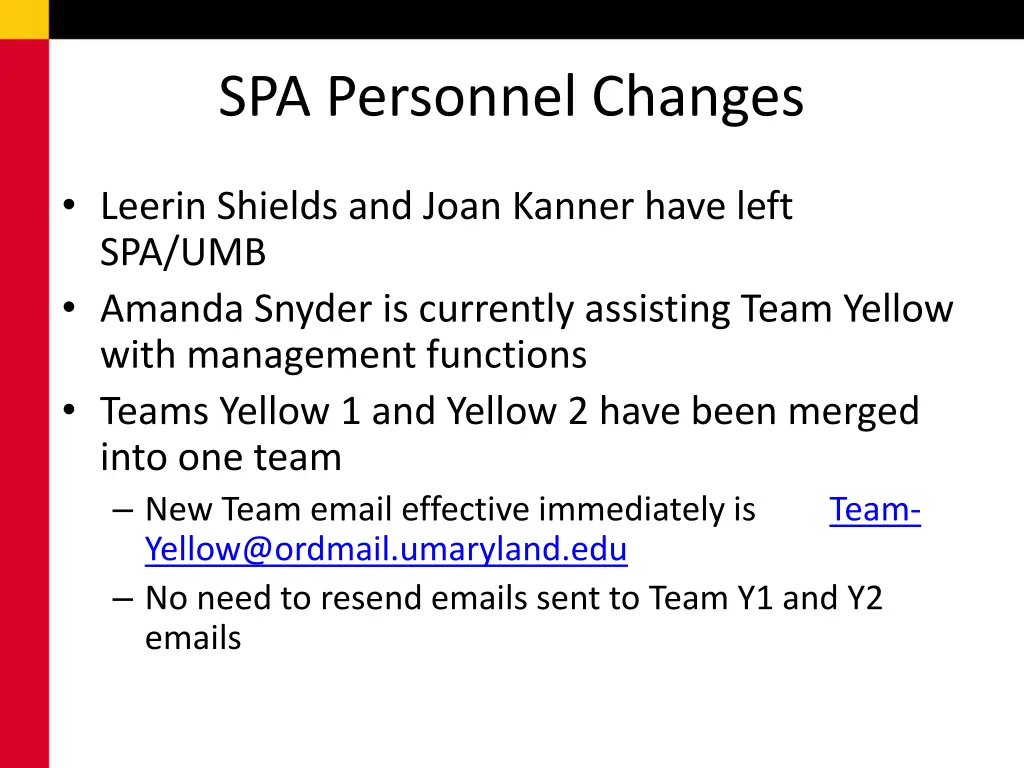 SPA Personnel Changes

• Leerin Shields and Joan Kanner have left SPA/UMB
• Amanda Snyder is currently assisting Team Yellow with management functions
• Teams Yellow 1 and Yellow 2 have been merged into one team
– New Team email effective immediately is Team-Yellow@ordmail.umaryland.edu
– No need to resend emails sent to Team Y1 and Y2 emails